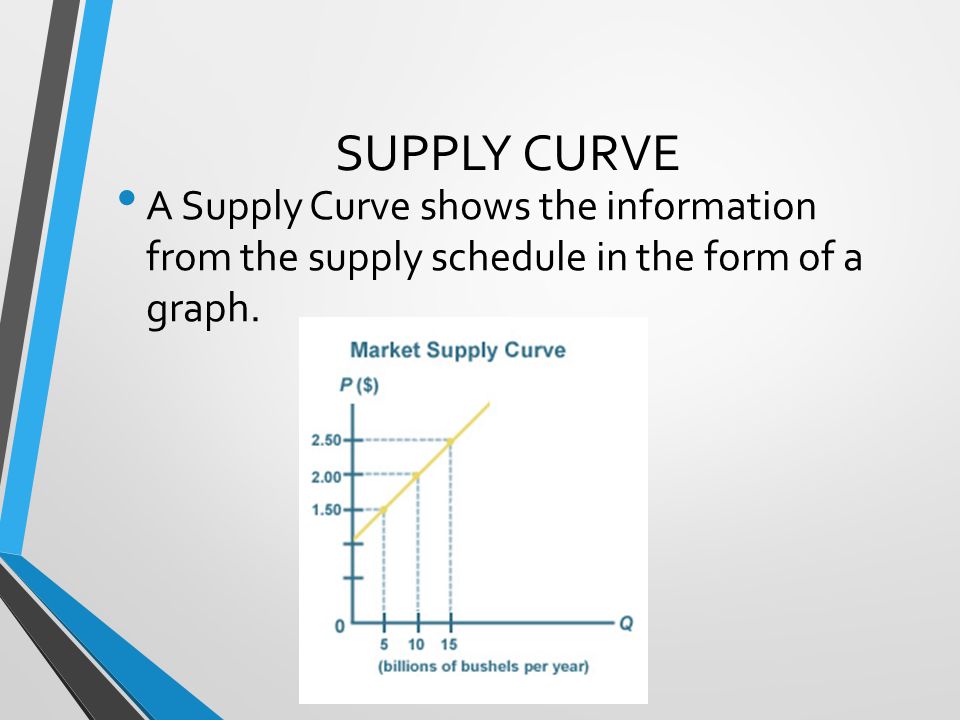 SUPPLY CURVE

• A Supply Curve shows the information from the supply schedule in the form of a graph.

Market Supply Curve

P ($)

2.50
2.00
1.50
0
5 10 15
Q
(billions of bushels per year)